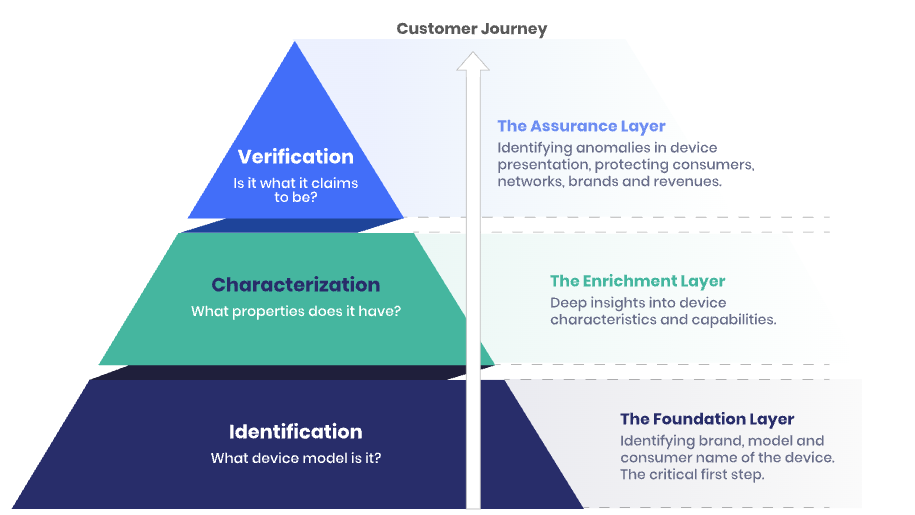 Customer Journey

Verification
Is it what it claims to be?

The Assurance Layer
Identifying anomalies in device presentation, protecting consumers, networks, brands and revenues.

Characterization
What properties does it have?

The Enrichment Layer
Deep insights into device characteristics and capabilities.

Identification
What device model is it?

The Foundation Layer
Identifying brand, model and consumer name of the device. The critical first step.